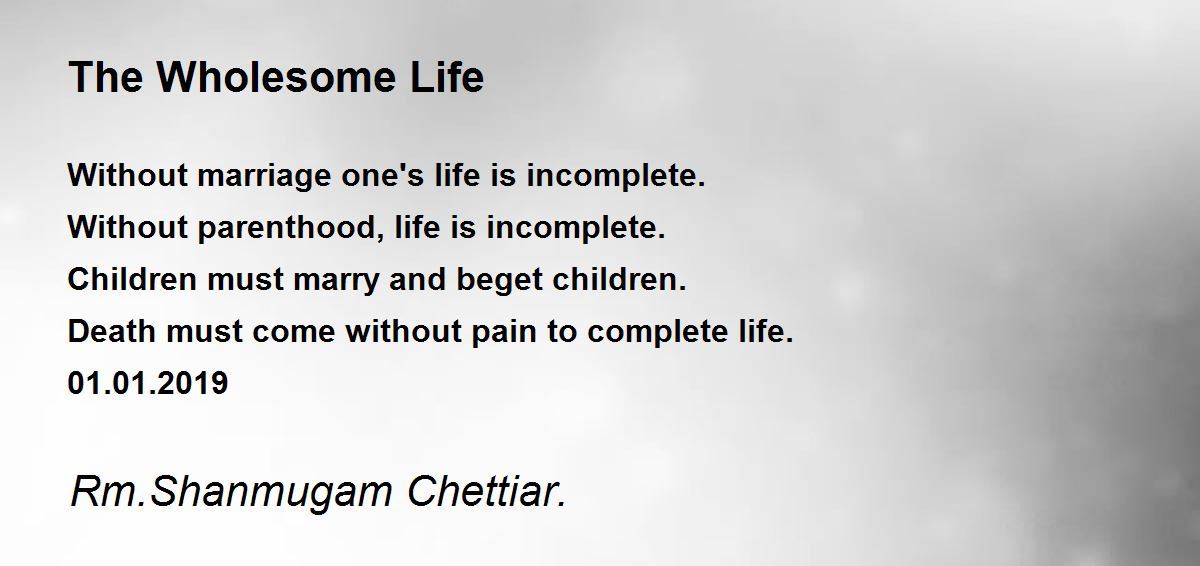 The Wholesome Life

Without marriage one's life is incomplete.
Without parenthood, life is incomplete.
Children must marry and beget children.
Death must come without pain to complete life.
01.01.2019

Rm.Shanmugam Chettiar.